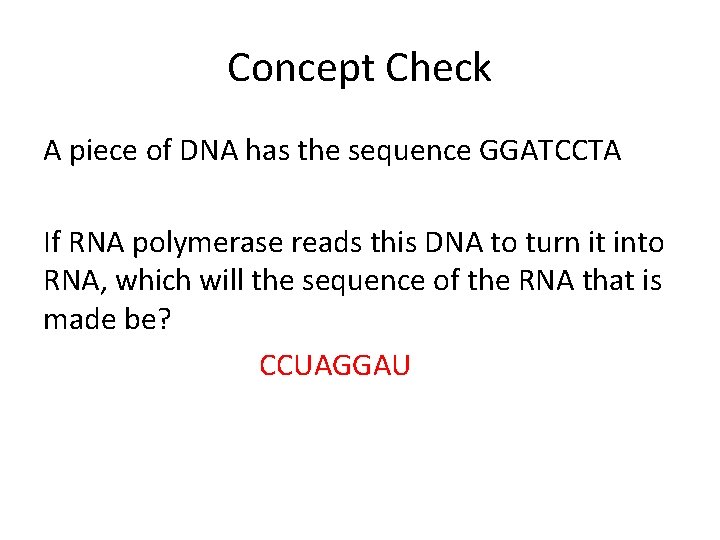 Concept Check

A piece of DNA has the sequence GGATCCTA

If RNA polymerase reads this DNA to turn it into RNA, which will the sequence of the RNA that is made be?

CCUAGGAU